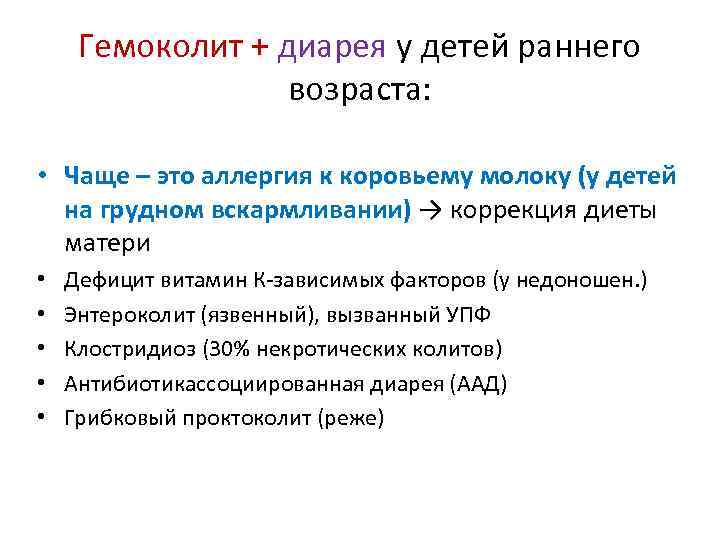 Гемоколит + диарея у детей раннего возраста:

• Чаще – это аллергия к коровьему молоку (у детей на грудном вскармливании) → коррекция диеты матери
• Дефицит витамин К-зависимых факторов (у недоношен.)
• Энтероколит (язвенный), вызванный УПФ
• Клостридиоз (30% некротических колитов)
• Антибиотикассоциированная диарея (ААД)
• Грибковый проктоколит (реже)